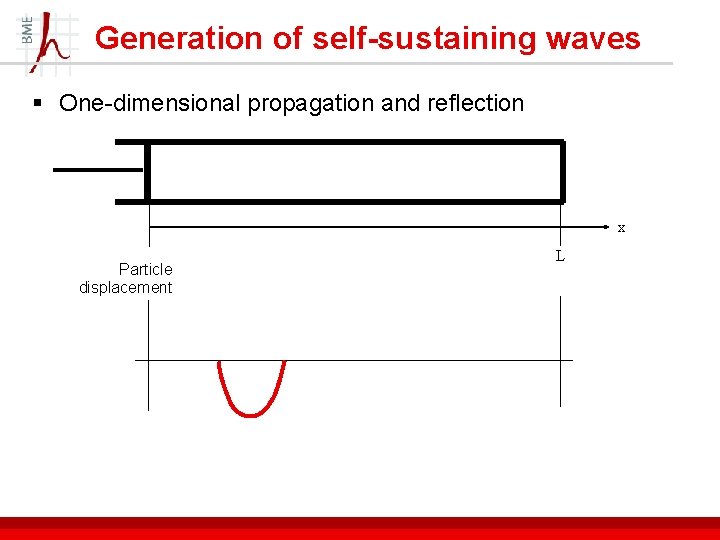 BME

Generation of self-sustaining waves

▪ One-dimensional propagation and reflection

x

L

Particle displacement